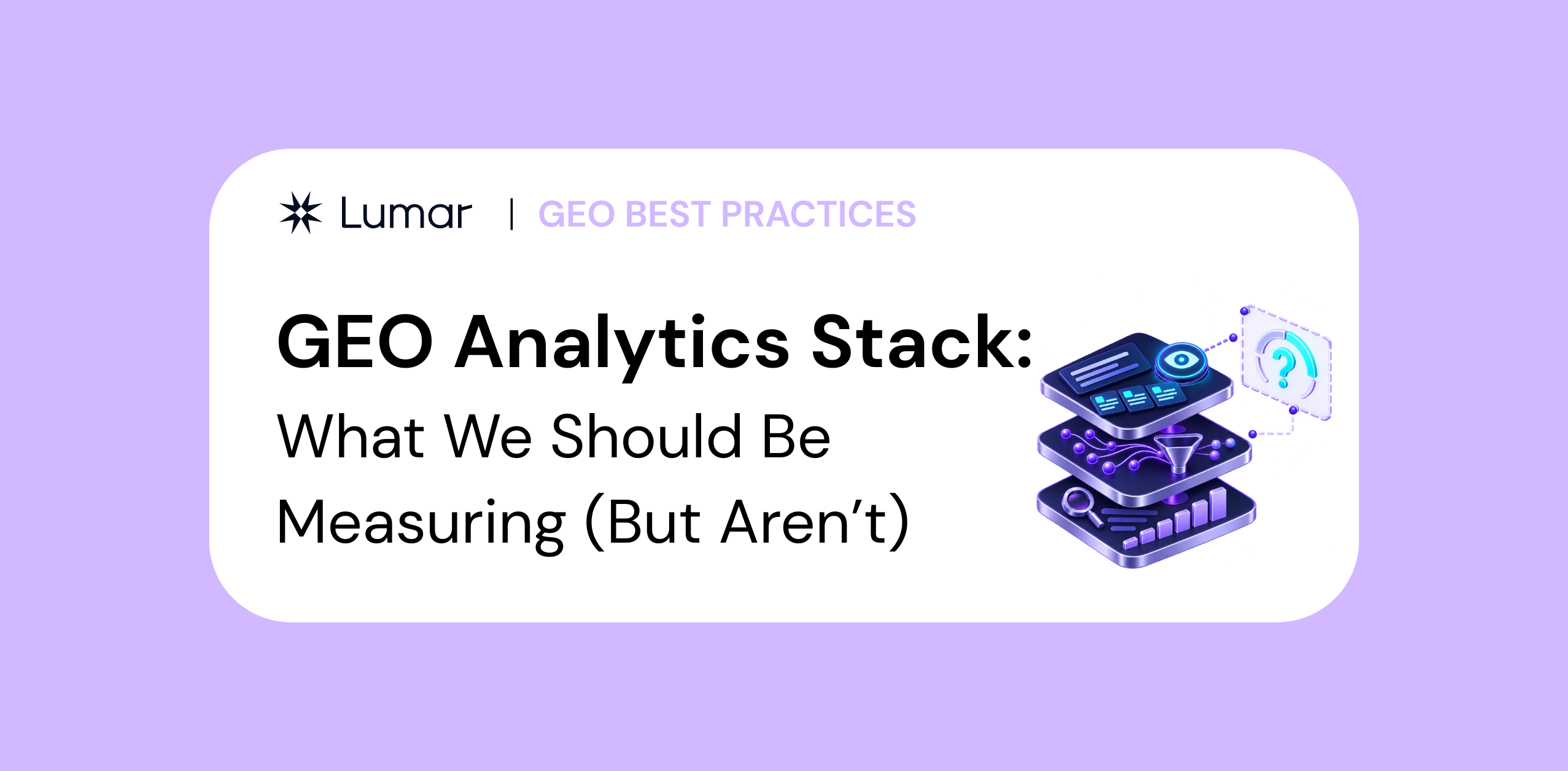 Lumar | GEO BEST PRACTICES

GEO Analytics Stack:

What We Should Be Measuring (But Aren't)